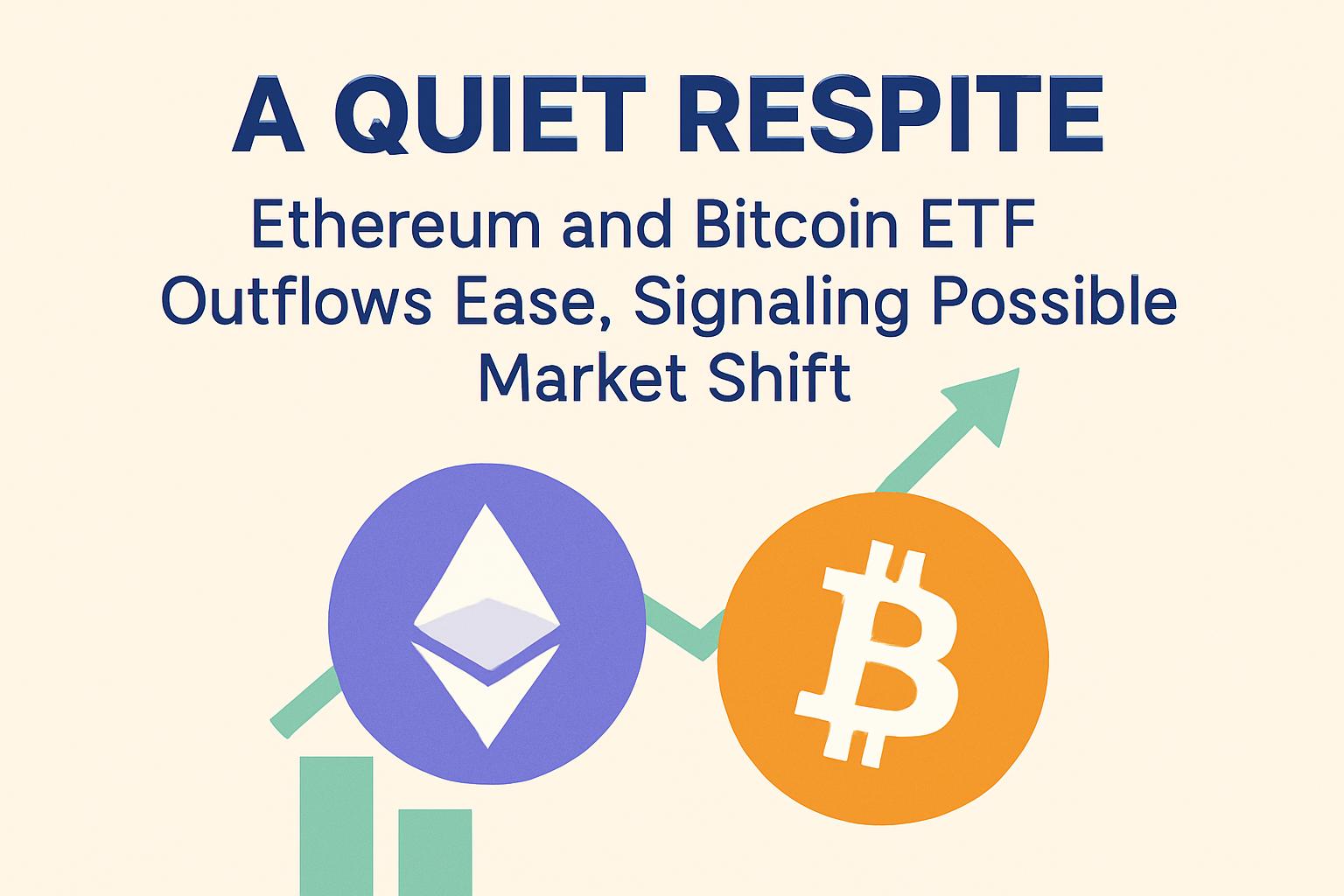 A QUIET RESPITE

Ethereum and Bitcoin ETF Outflows Ease, Signaling Possible Market Shift